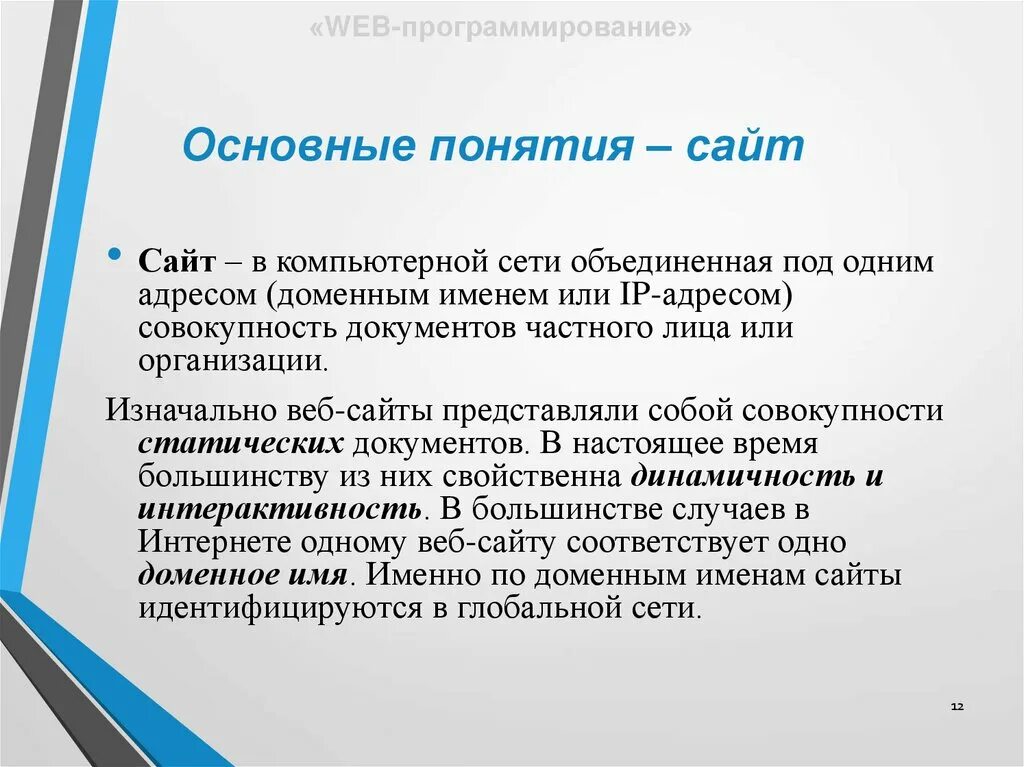 «WEB-программирование»

Основные понятия – сайт

• Сайт – в компьютерной сети объединенная под одним адресом (доменным именем или IP-адресом) совокупность документов частного лица или организации.

Изначально веб-сайты представляли собой совокупности статических документов. В настоящее время большинству из них свойственна динамичность и интерактивность. В большинстве случаев в Интернете одному веб-сайту соответствует одно доменное имя. Именно по доменным именам сайты идентифицируются в глобальной сети.

12